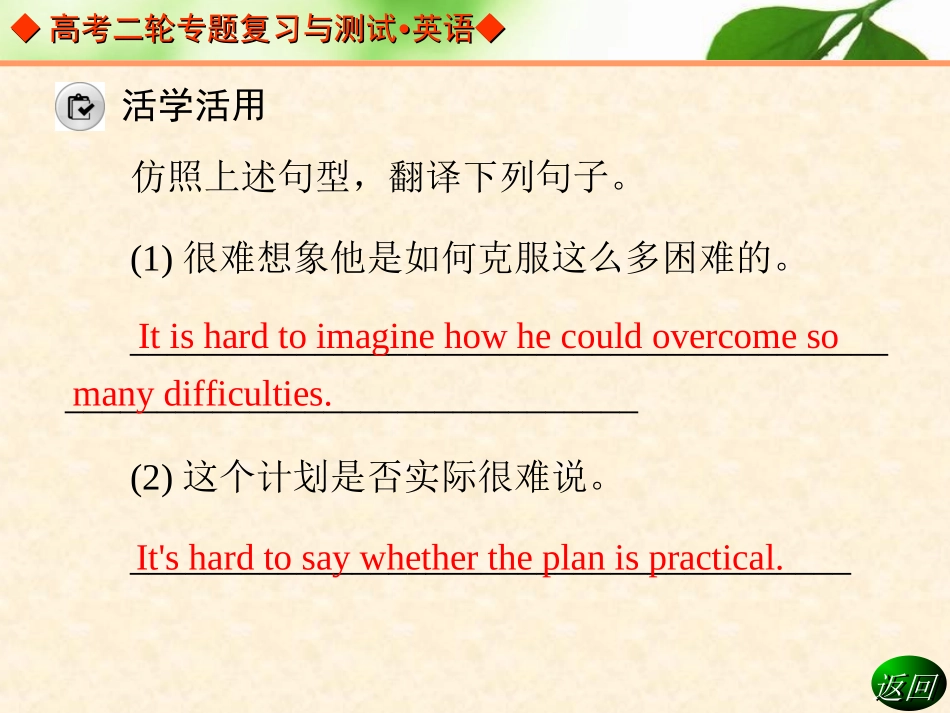 ◆ 高考二轮专题复习与测试•英语◆

活学活用

仿照上述句型，翻译下列句子。

(1) 很难想象他是如何克服这么多困难的。

It is hard to imagine how he could overcome so many difficulties.

(2) 这个计划是否实际很难说。

It's hard to say whether the plan is practical.

返回